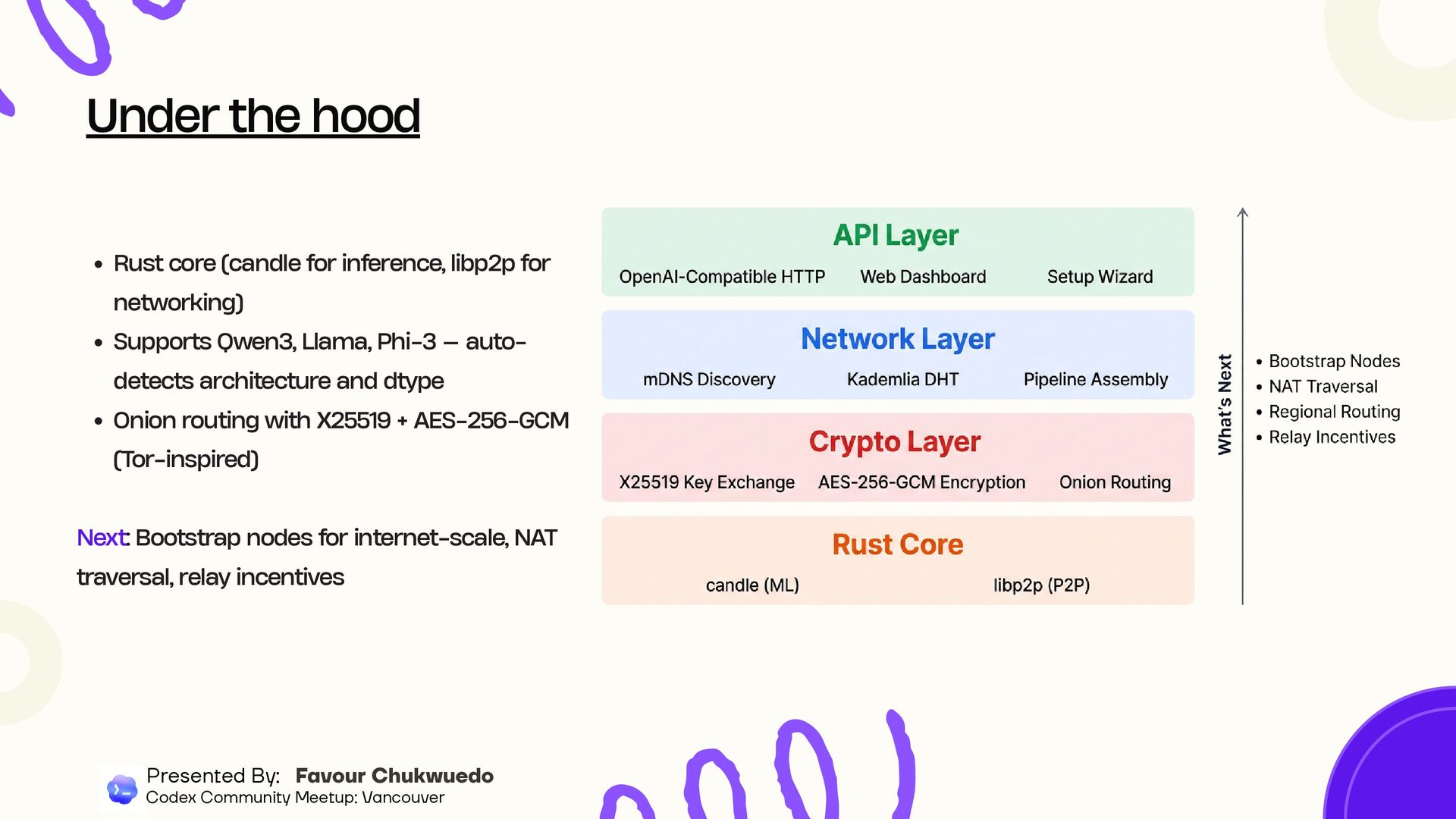 Under the hood

• Rust core (candle for inference, libp2p for networking)
• Supports Qwen3, Llama, Phi-3 — auto-detects architecture and dtype
• Onion routing with X25519 + AES-256-GCM (Tor-inspired)

Next: Bootstrap nodes for internet-scale, NAT traversal, relay incentives

API Layer
OpenAI-Compatible HTTP
Web Dashboard
Setup Wizard

Network Layer
mDNS Discovery
Kademlia DHT
Pipeline Assembly

Crypto Layer
X25519 Key Exchange
AES-256-GCM Encryption
Onion Routing

Rust Core
candle (ML)
libp2p (P2P)

What's Next

• Bootstrap Nodes
• NAT Traversal
• Regional Routing
• Relay Incentives

Presented By: Favour Chukwuedo
Codex Community Meetup: Vancouver